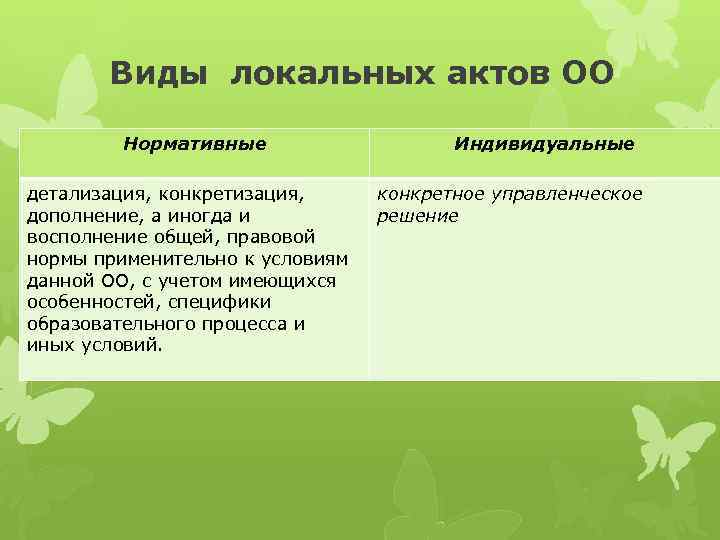 Виды локальных актов ОО

| Нормативные | Индивидуальные |
|---|---|
| детализация, конкретизация, дополнение, а иногда и восполнение общей, правовой нормы применительно к условиям данной ОО, с учетом имеющихся особенностей, специфики образовательного процесса и иных условий. | конкретное управленческое решение |